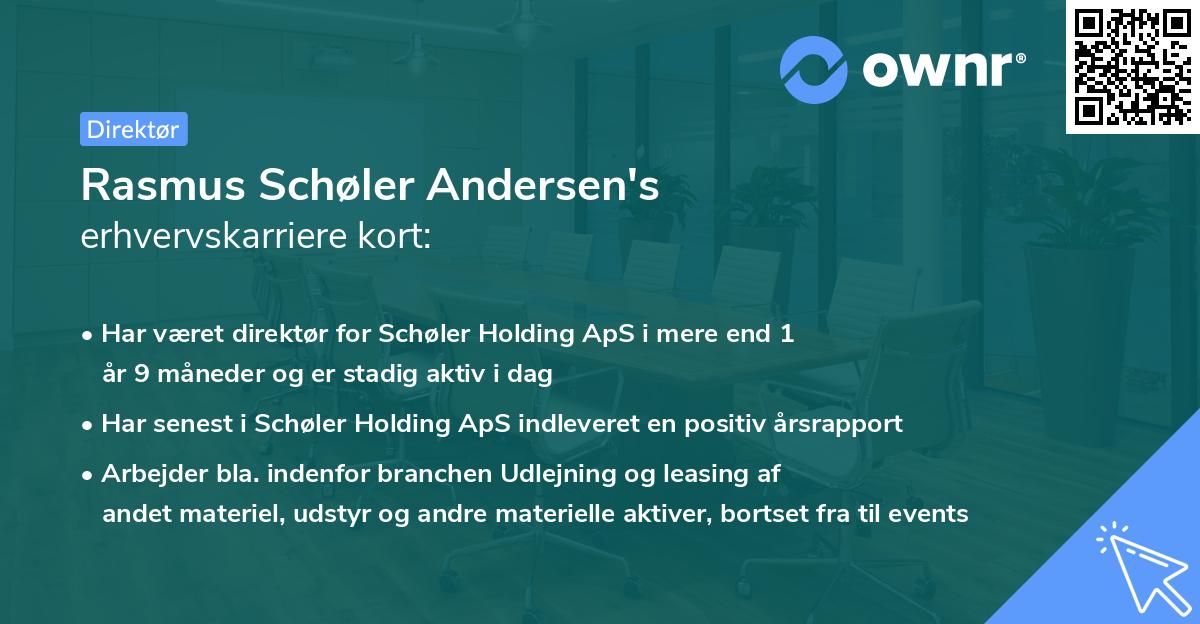 ownr®

Direktør

Rasmus Schøler Andersen's
erhvervskarriere kort:

• Har været direktør for Schøler Holding ApS i mere end 1 år 9 måneder og er stadig aktiv i dag

• Har senest i Schøler Holding ApS indleveret en positiv årsrapport

• Arbejder bla. indenfor branchen Udlejning og leasing af andet materiel, udstyr og andre materielle aktiver, bortset fra til events